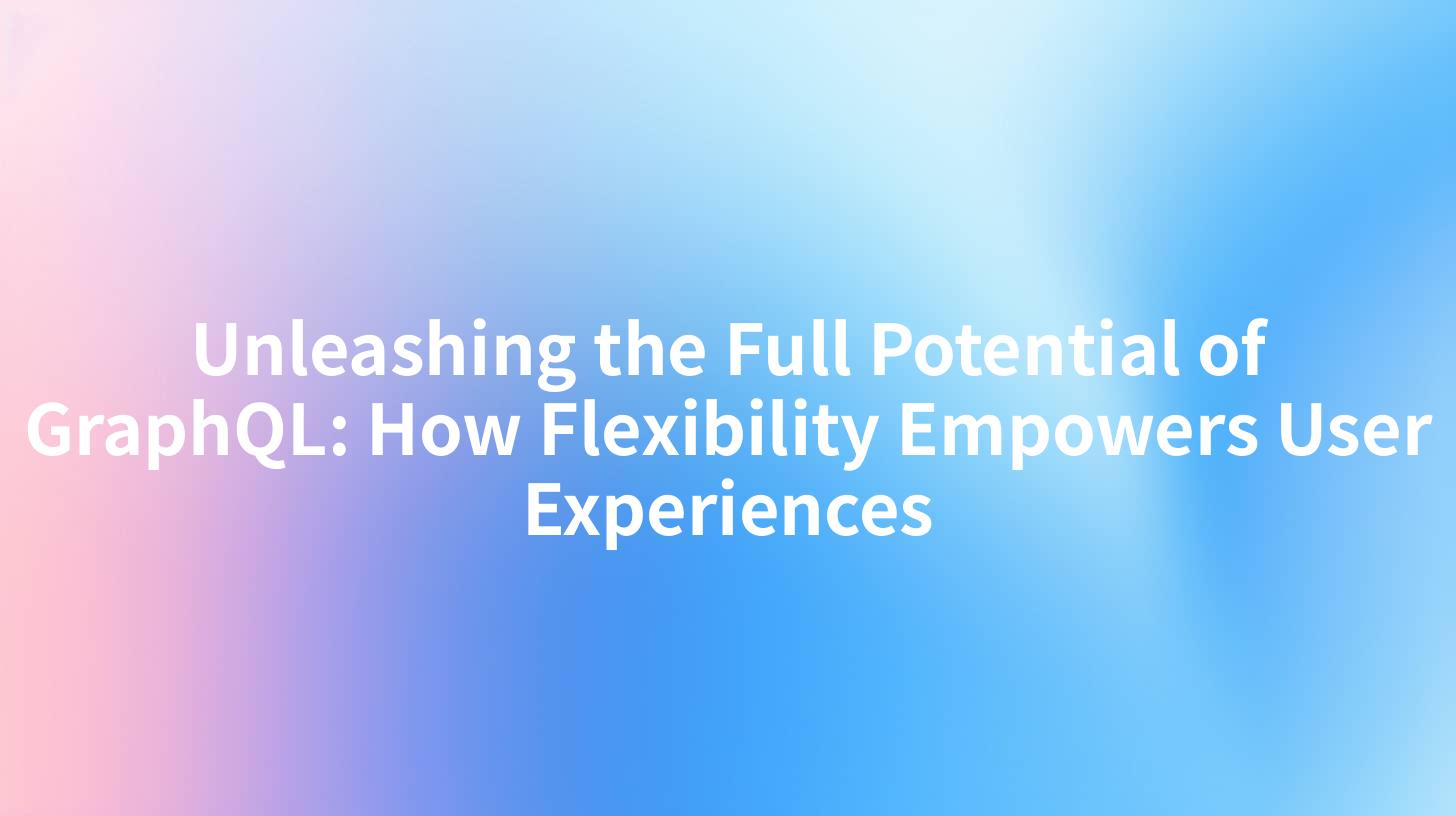 Unleashing the Full Potential of GraphQL: How Flexibility Empowers User Experiences